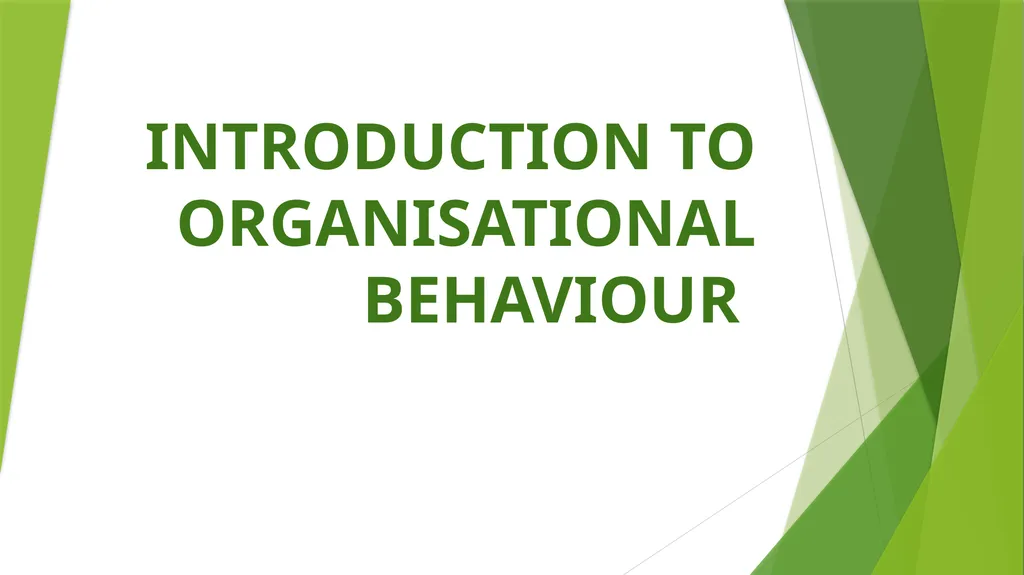 INTRODUCTION TO ORGANISATIONAL BEHAVIOUR